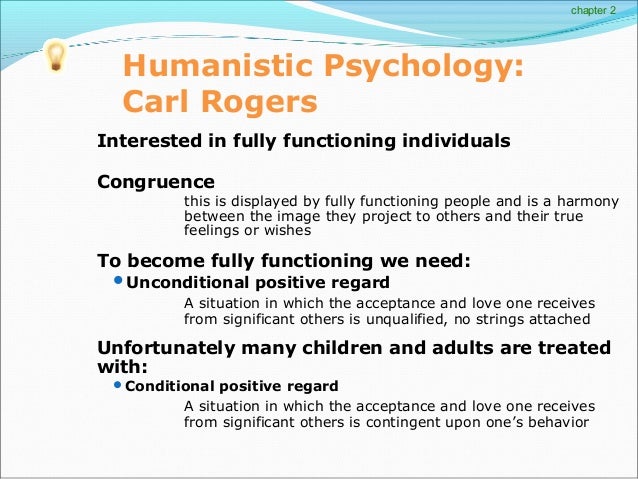 chapter 2

Humanistic Psychology: Carl Rogers

Interested in fully functioning individuals

Congruence

this is displayed by fully functioning people and is a harmony between the image they project to others and their true feelings or wishes

To become fully functioning we need:

• Unconditional positive regard

A situation in which the acceptance and love one receives from significant others is unqualified, no strings attached

Unfortunately many children and adults are treated with:

• Conditional positive regard

A situation in which the acceptance and love one receives from significant others is contingent upon one's behavior